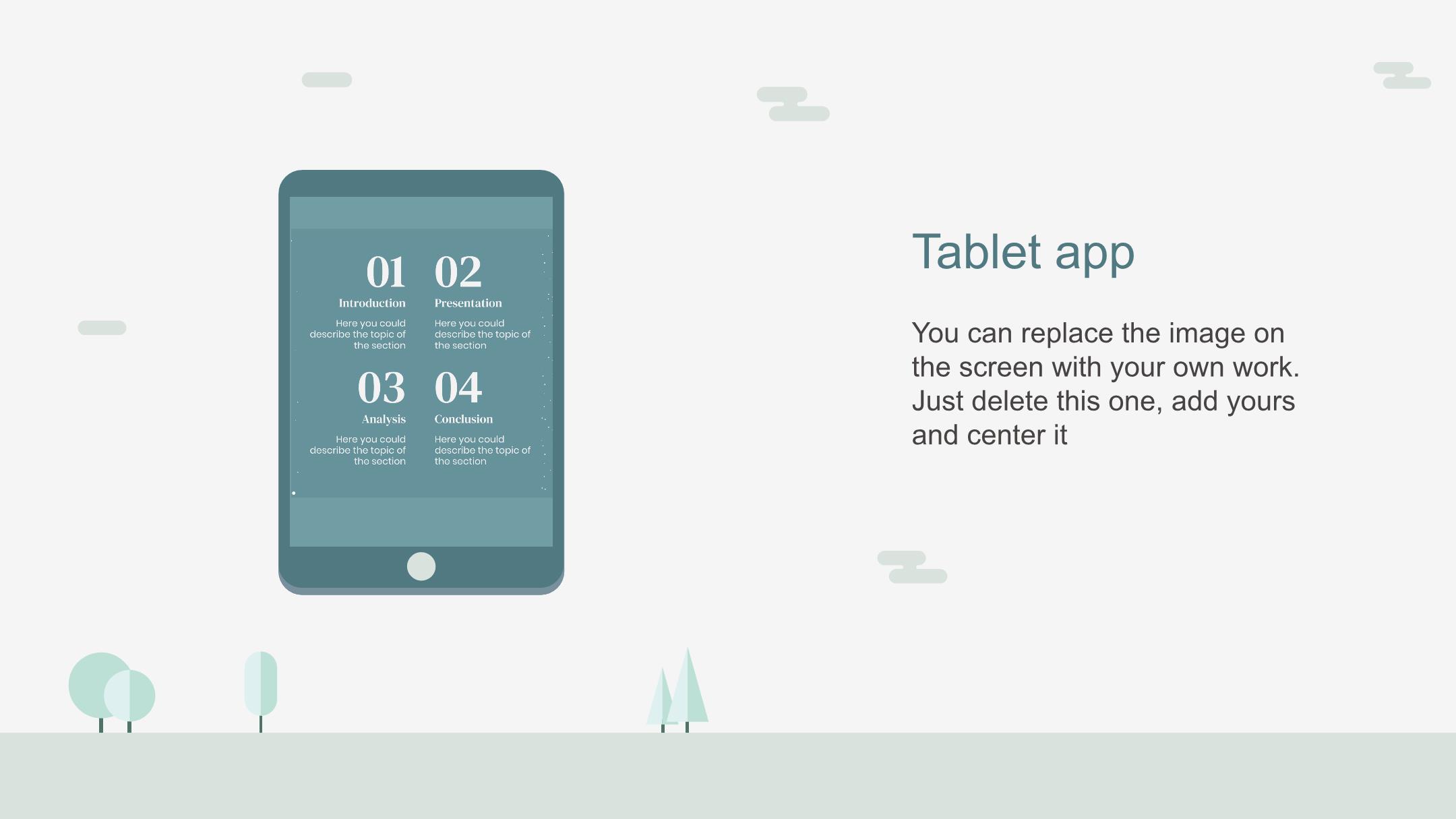 01
Introduction
Here you could describe the topic of the section

02
Presentation
Here you could describe the topic of the section

03
Analysis
Here you could describe the topic of the section

04
Conclusion
Here you could describe the topic of the section

Tablet app

You can replace the image on the screen with your own work. Just delete this one, add yours and center it